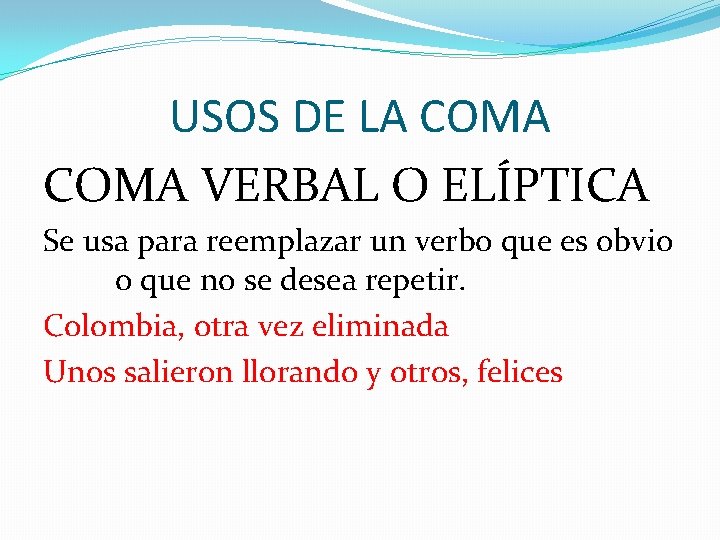 USOS DE LA COMA

COMA VERBAL O ELÍPTICA

Se usa para reemplazar un verbo que es obvio o que no se desea repetir.

Colombia, otra vez eliminada

Unos salieron llorando y otros, felices